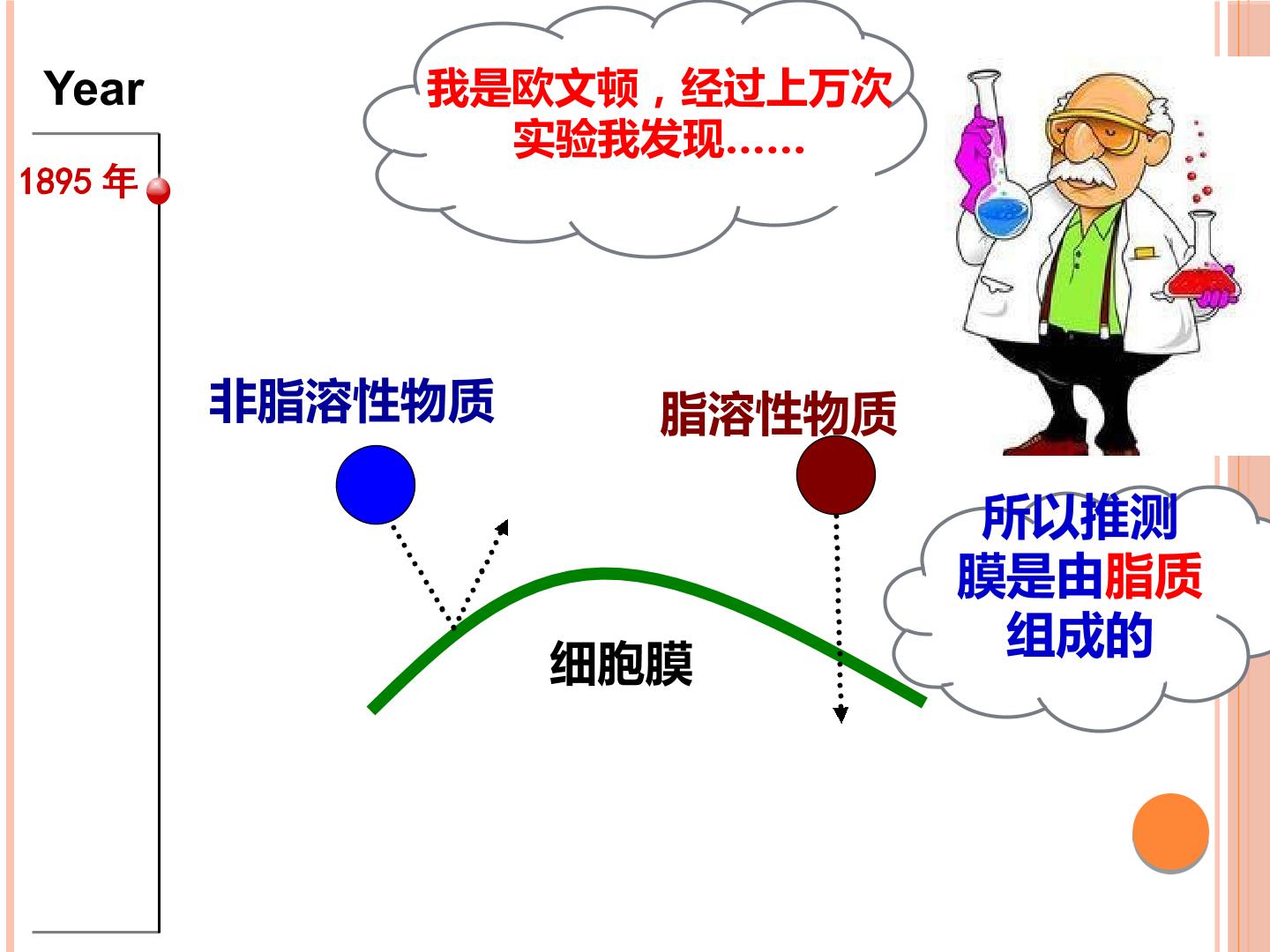 Year

1895 年

我是欧文顿，经过上万次实验我发现……

非脂溶性物质

脂溶性物质

细胞膜

所以推测膜是由脂质组成的